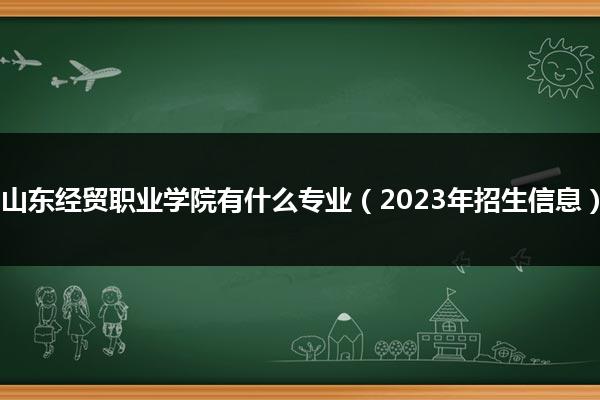 山东经贸职业学院有什么专业（2023年招生信息）